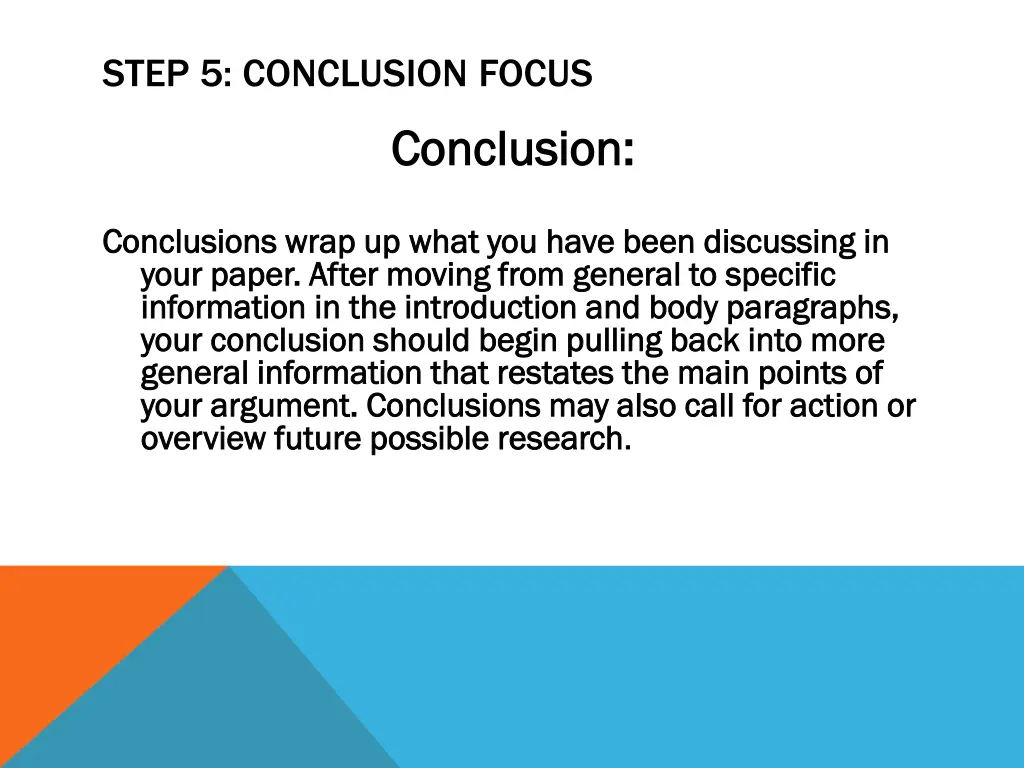 STEP 5: CONCLUSION FOCUS

Conclusion:

Conclusions wrap up what you have been discussing in your paper. After moving from general to specific information in the introduction and body paragraphs, your conclusion should begin pulling back into more general information that restates the main points of your argument. Conclusions may also call for action or overview future possible research.